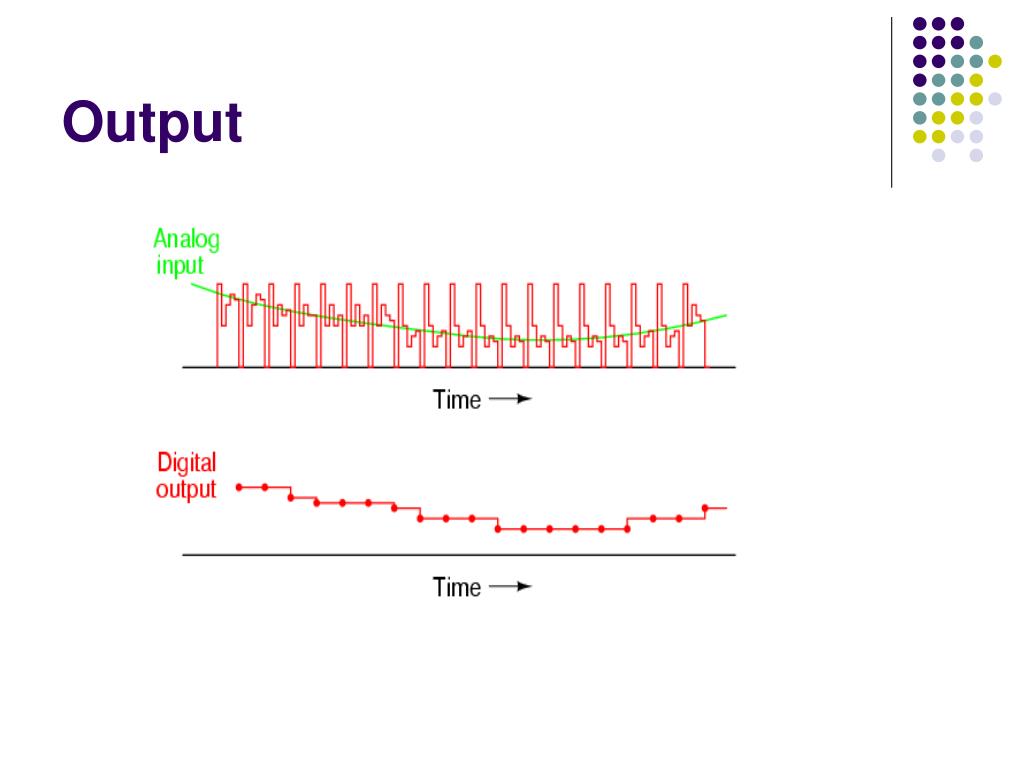 Output

Analog input

Time

Digital output

Time